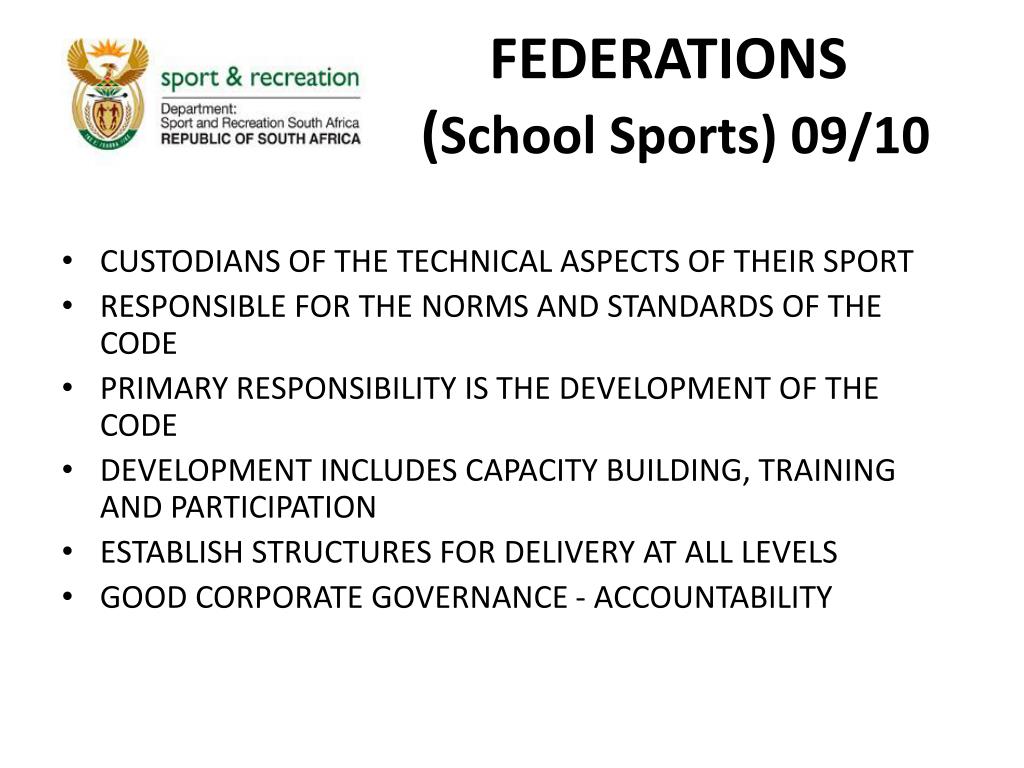 sport & recreation
Department:
Sport and Recreation South Africa
REPUBLIC OF SOUTH AFRICA

FEDERATIONS
(School Sports) 09/10

• CUSTODIANS OF THE TECHNICAL ASPECTS OF THEIR SPORT
• RESPONSIBLE FOR THE NORMS AND STANDARDS OF THE CODE
• PRIMARY RESPONSIBILITY IS THE DEVELOPMENT OF THE CODE
• DEVELOPMENT INCLUDES CAPACITY BUILDING, TRAINING AND PARTICIPATION
• ESTABLISH STRUCTURES FOR DELIVERY AT ALL LEVELS
• GOOD CORPORATE GOVERNANCE - ACCOUNTABILITY